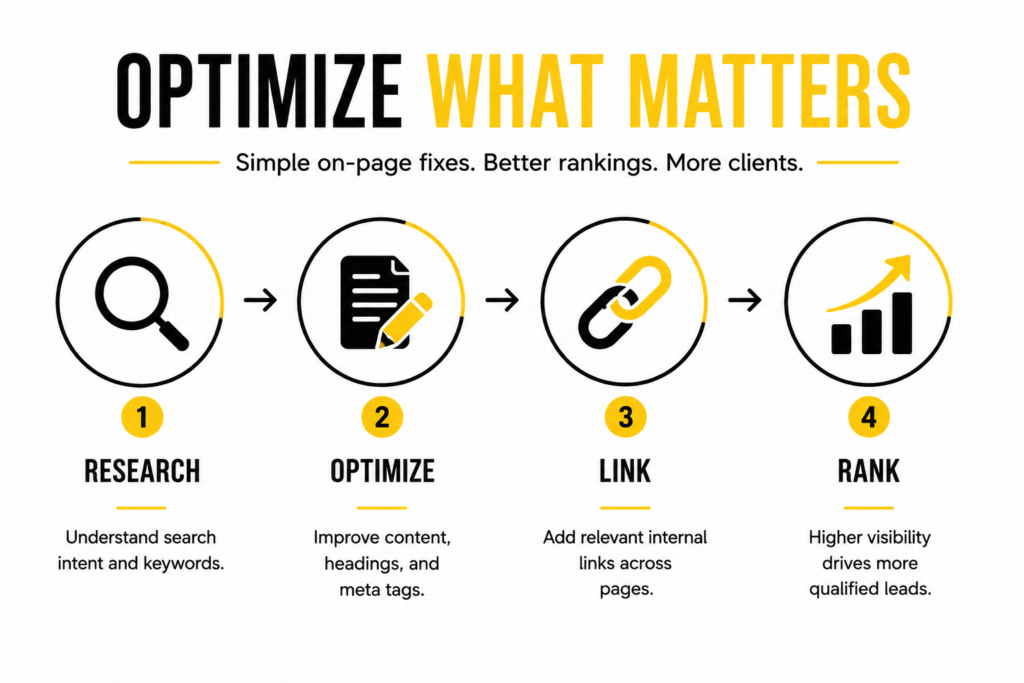 OPTIMIZE WHAT MATTERS

Simple on-page fixes. Better rankings. More clients.

1

RESEARCH

Understand search intent and keywords.

2

OPTIMIZE

Improve content, headings, and meta tags.

3

LINK

Add relevant internal links across pages.

4

RANK

Higher visibility drives more qualified leads.